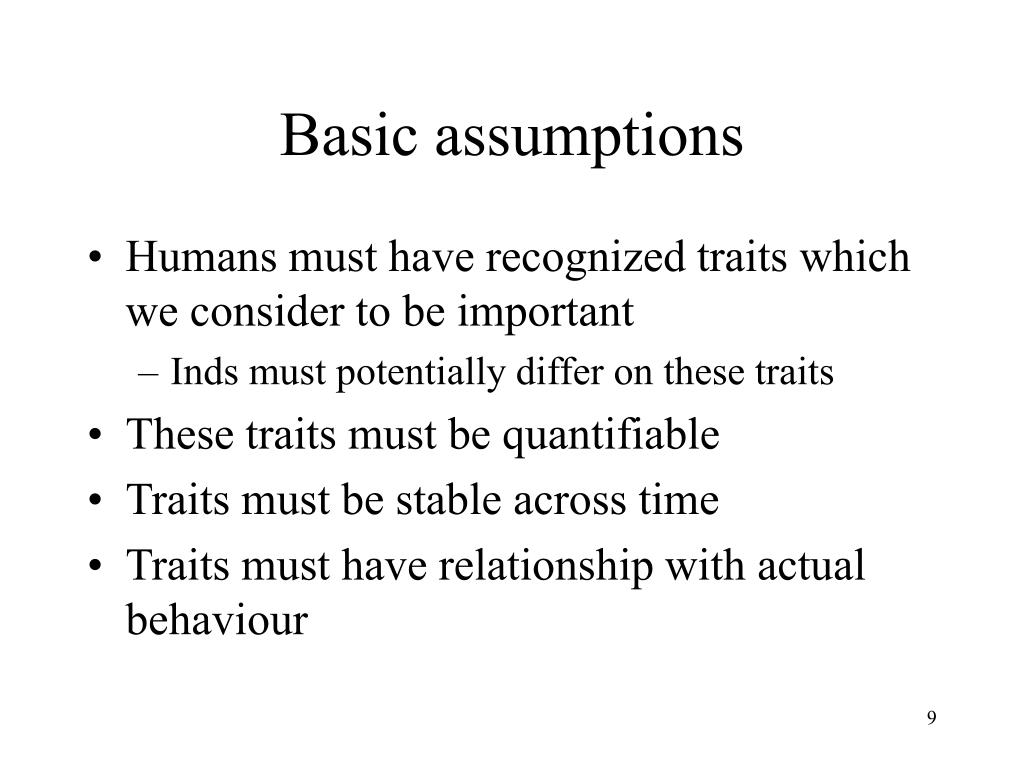 Basic assumptions

• Humans must have recognized traits which we consider to be important
– Inds must potentially differ on these traits
• These traits must be quantifiable
• Traits must be stable across time
• Traits must have relationship with actual behaviour

9